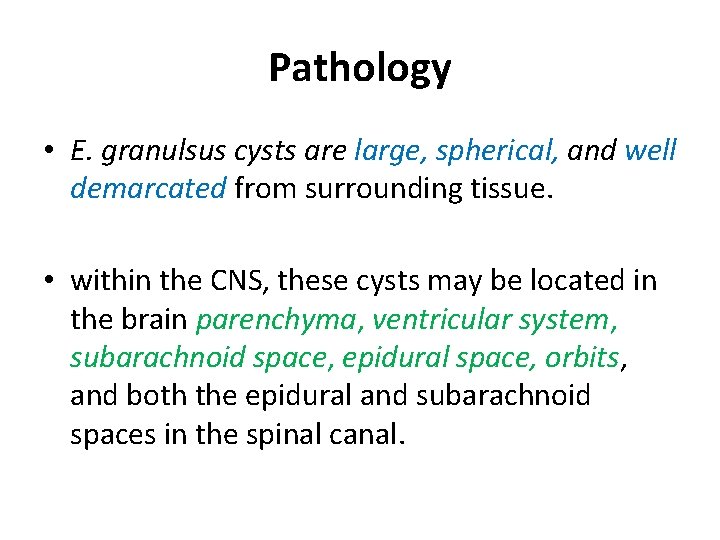 Pathology

• E. granulsus cysts are large, spherical, and well demarcated from surrounding tissue.

• within the CNS, these cysts may be located in the brain parenchyma, ventricular system, subarachnoid space, epidural space, orbits, and both the epidural and subarachnoid spaces in the spinal canal.